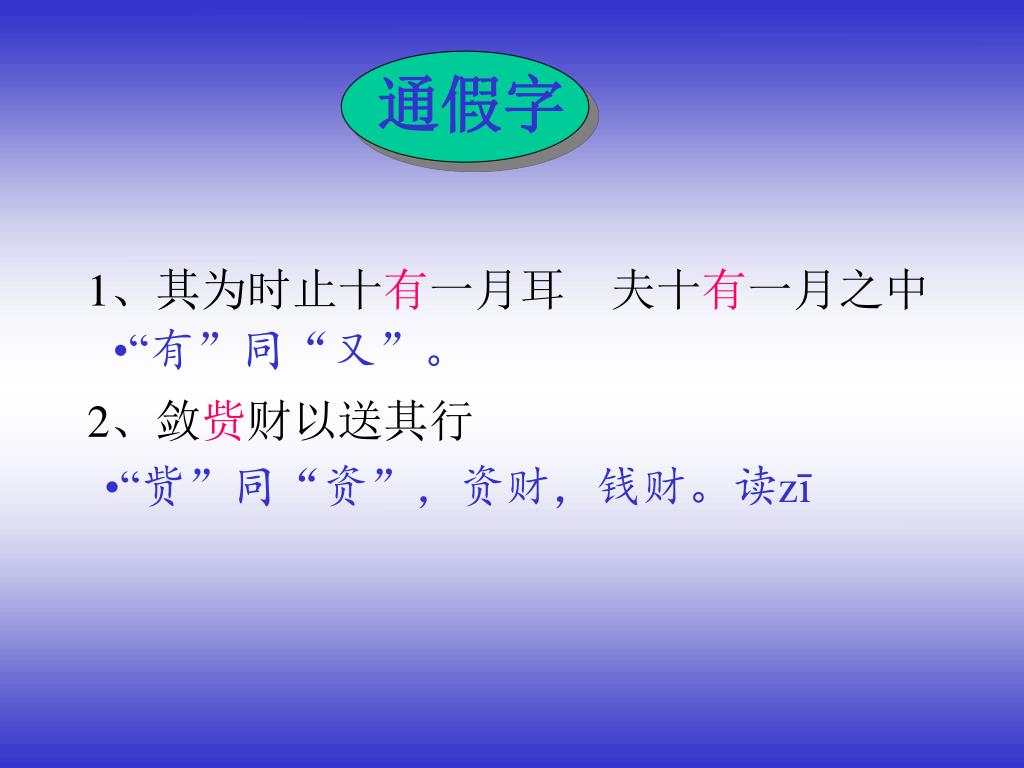 通假字

1、其为时止十有一月耳　夫十有一月之中

•“有”同“又”。

2、敛赀财以送其行

•“赀”同“资”，资财，钱财。读zī